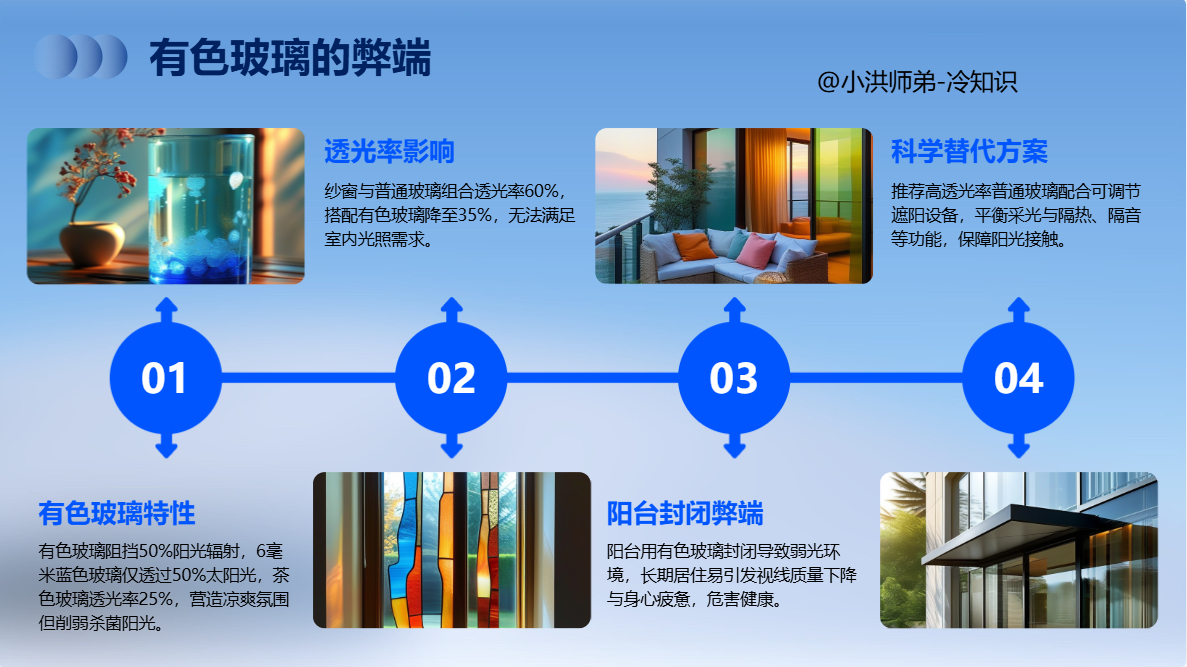 有色玻璃的弊端

@小洪师弟-冷知识

透光率影响

纱窗与普通玻璃组合透光率60%，搭配有色玻璃降至35%，无法满足室内光照需求。

科学替代方案

推荐高透光率普通玻璃配合可调节遮阳设备，平衡采光与隔热、隔音等功能，保障阳光接触。

01

02

03

04

有色玻璃特性

有色玻璃阻挡50%阳光辐射，6毫米蓝色玻璃仅透过50%太阳光，茶色玻璃透光率25%，营造凉爽氛围但削弱杀菌阳光。

阳台封闭弊端

阳台用有色玻璃封闭导致弱光环境，长期居住易引发视线质量下降与身心疲惫，危害健康。